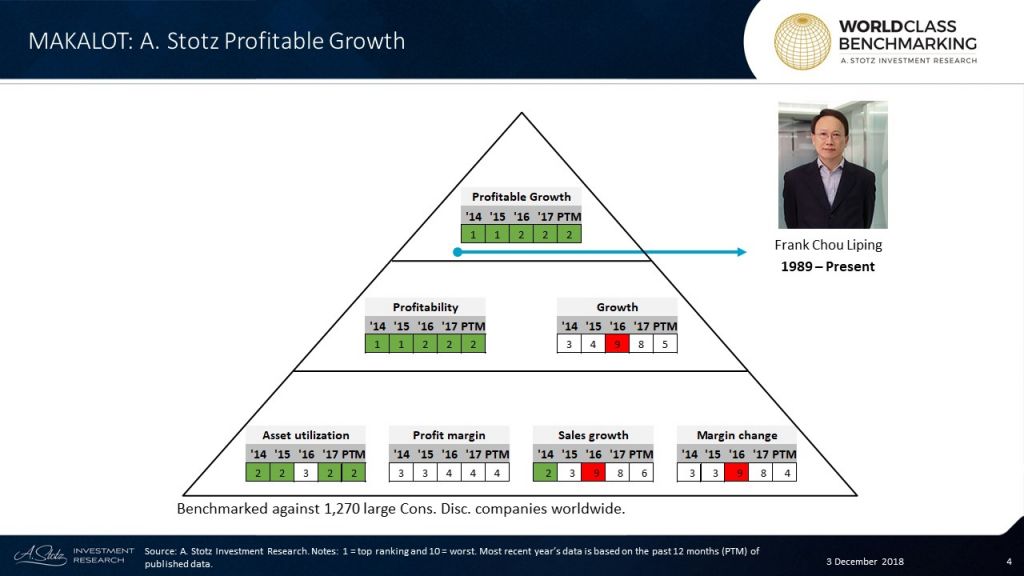 MAKALOT: A. Stotz Profitable Growth

WORLDCLASS BENCHMARKING
A. STOTZ INVESTMENT RESEARCH

Profitable Growth

| '14 | '15 | '16 | '17 | PTM |
|---|---|---|---|---|
| 1 | 1 | 2 | 2 | 2 |

Frank Chou Liping
1989 – Present

Profitability

| '14 | '15 | '16 | '17 | PTM |
|---|---|---|---|---|
| 1 | 1 | 2 | 2 | 2 |

Growth

| '14 | '15 | '16 | '17 | PTM |
|---|---|---|---|---|
| 3 | 4 | 9 | 8 | 5 |

Asset utilization

| '14 | '15 | '16 | '17 | PTM |
|---|---|---|---|---|
| 2 | 2 | 3 | 2 | 2 |

Profit margin

| '14 | '15 | '16 | '17 | PTM |
|---|---|---|---|---|
| 3 | 3 | 4 | 4 | 4 |

Sales growth

| '14 | '15 | '16 | '17 | PTM |
|---|---|---|---|---|
| 2 | 3 | 9 | 8 | 6 |

Margin change

| '14 | '15 | '16 | '17 | PTM |
|---|---|---|---|---|
| 3 | 3 | 9 | 8 | 4 |

Benchmarked against 1,270 large Cons. Disc. companies worldwide.

A. Stotz INVESTMENT RESEARCH

Source: A. Stotz Investment Research. Notes: 1 = top ranking and 10 = worst. Most recent year's data is based on the past 12 months (PTM) of published data.

3 December 2018

4